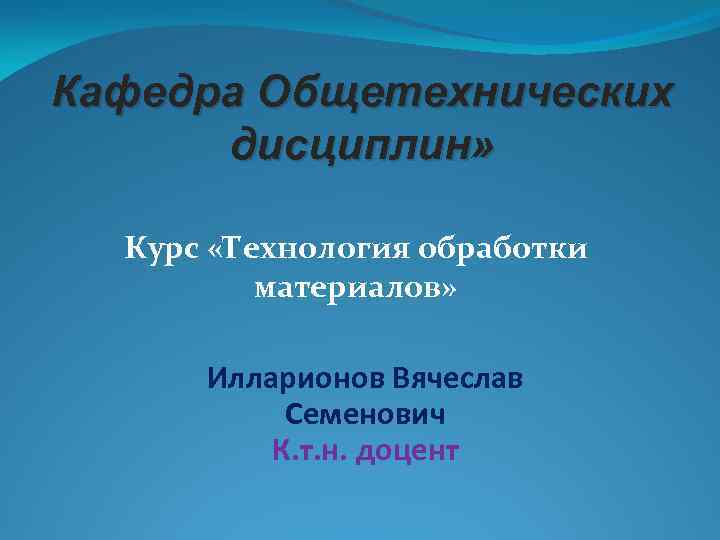 Кафедра Общетехнических дисциплин»

Курс «Технология обработки материалов»

Илларионов Вячеслав Семенович
К.т.н. доцент